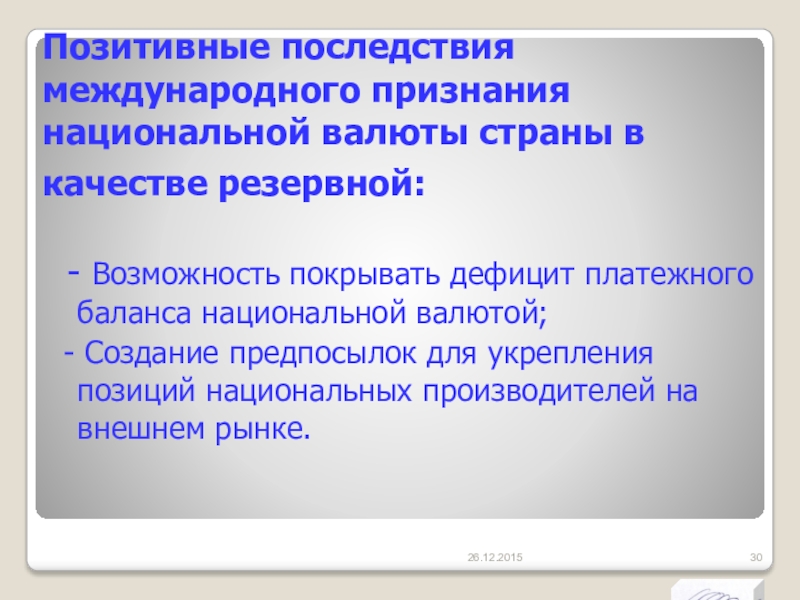 Позитивные последствия международного признания национальной валюты страны в качестве резервной:

- Возможность покрывать дефицит платежного баланса национальной валютой;

- Создание предпосылок для укрепления позиций национальных производителей на внешнем рынке.

26.12.2015

30